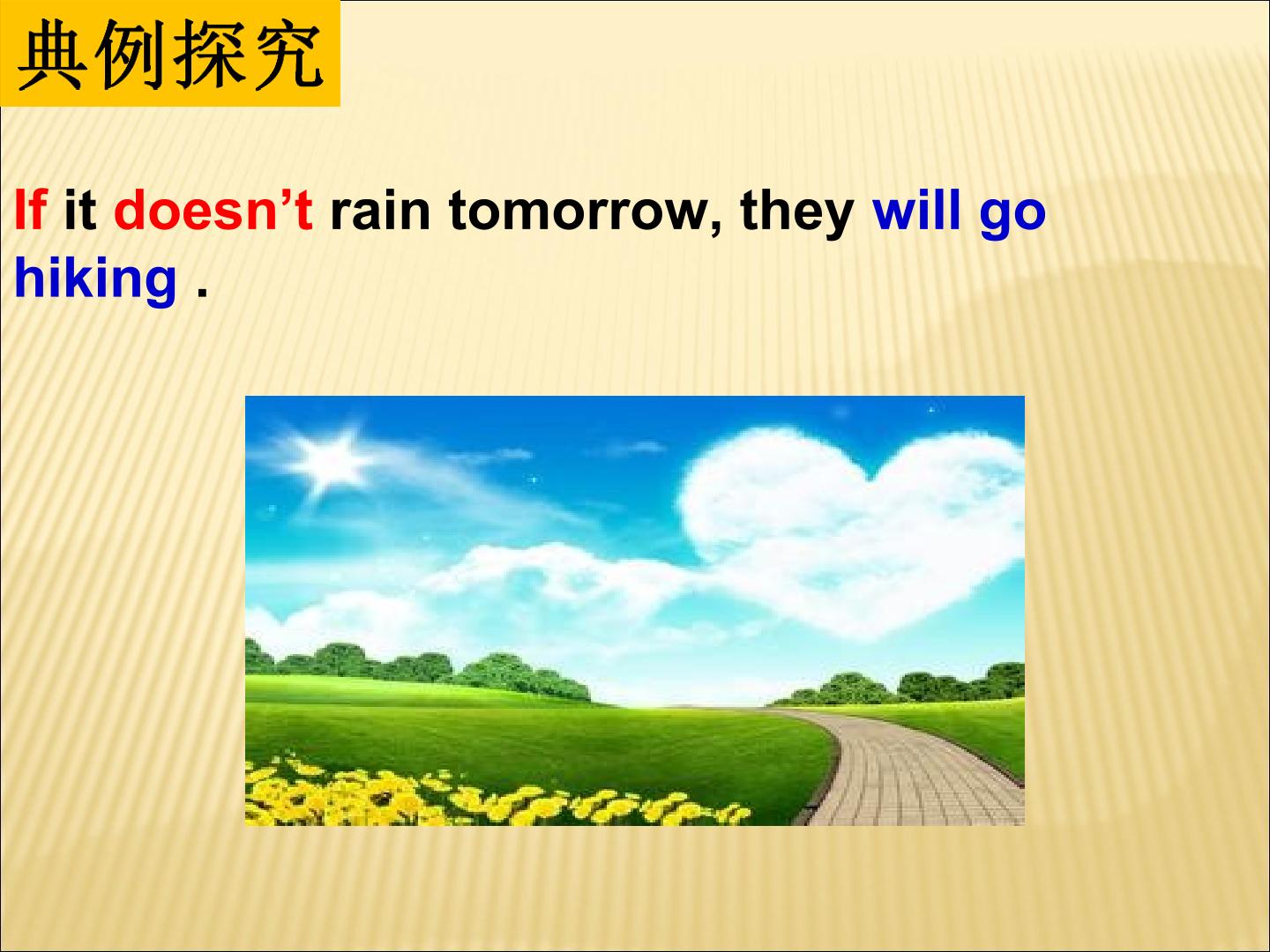 典例探究

If it doesn't rain tomorrow, they will go hiking .